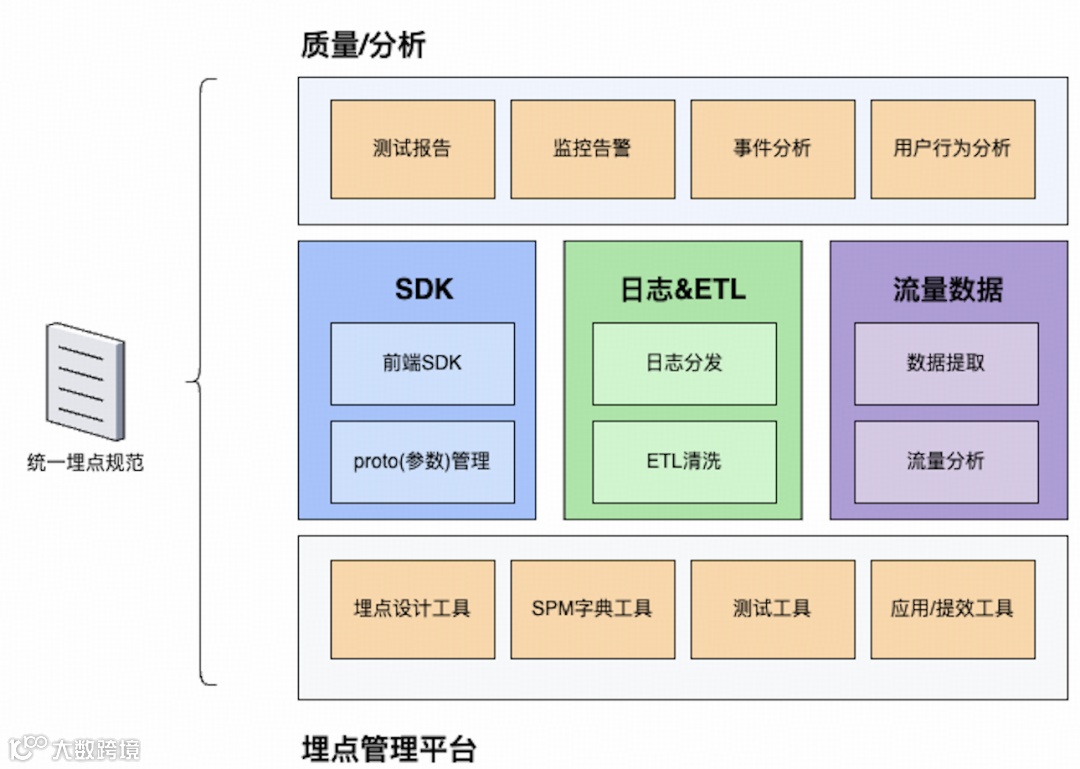 质量/分析

测试报告

监控告警

事件分析

用户行为分析

统一埋点规范

SDK

前端SDK

proto(参数)管理

日志&ETL

日志分发

ETL清洗

流量数据

数据提取

流量分析

埋点设计工具

SPM字典工具

测试工具

应用/提效工具

埋点管理平台

大数跨境